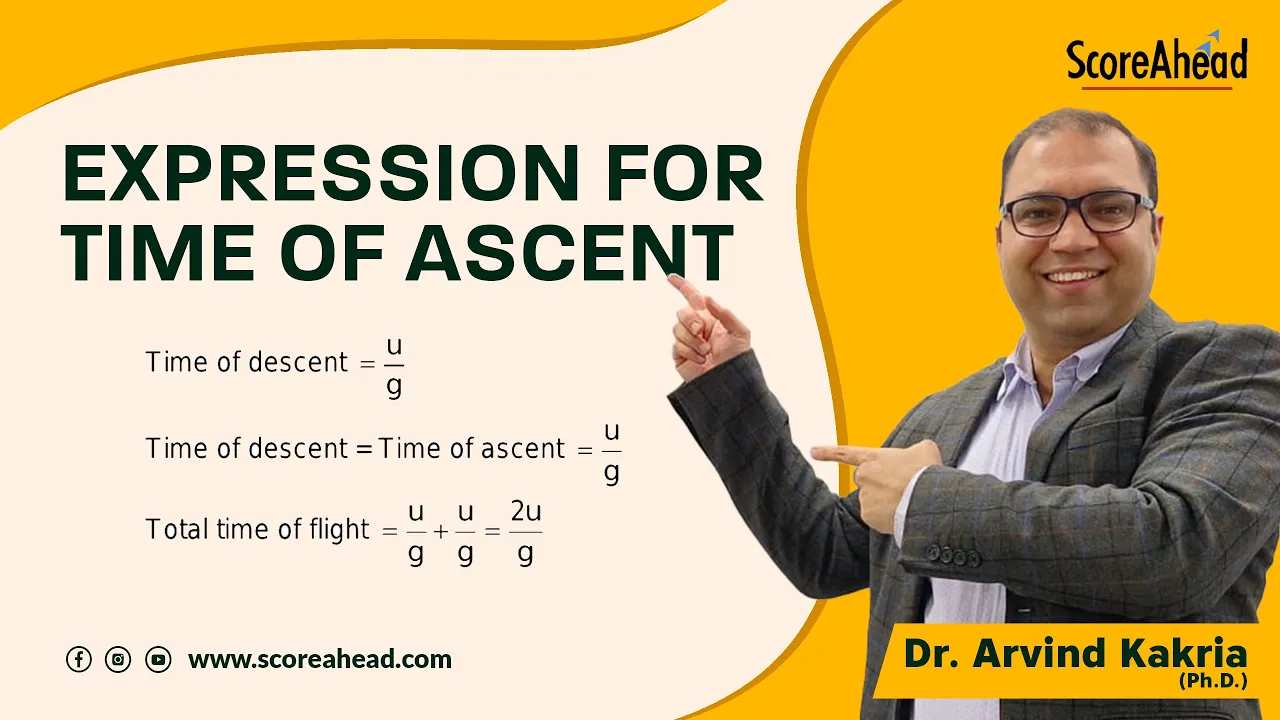 ScoreAhead

EXPRESSION FOR TIME OF ASCENT

Time of descent $= \frac{u}{g}$

Time of descent = Time of ascent $= \frac{u}{g}$

Total time of flight $= \frac{u}{g} + \frac{u}{g} = \frac{2u}{g}$

www.scoreahead.com

Dr. Arvind Kakria
(Ph.D.)